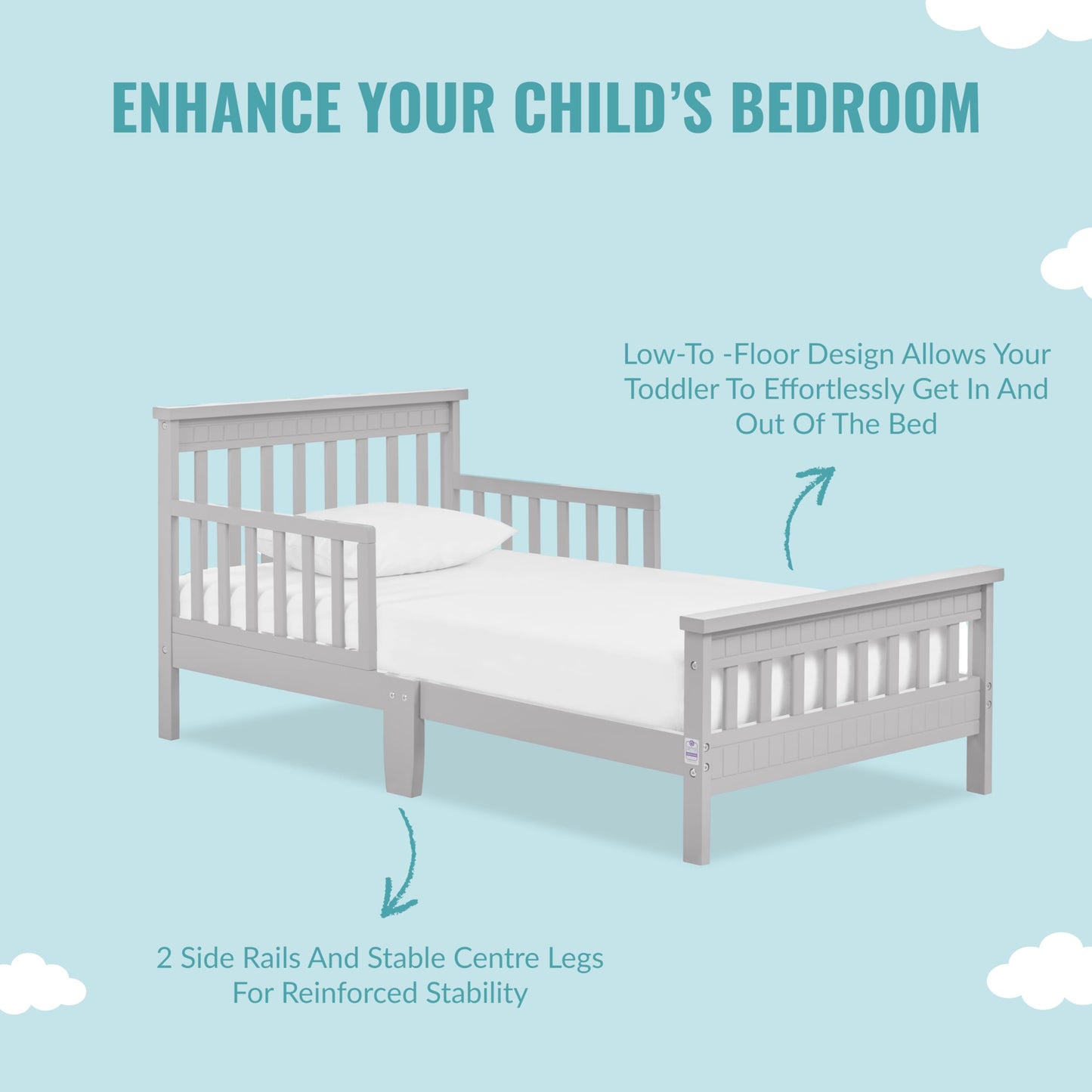 ENHANCE YOUR CHILD'S BEDROOM

Low-To -Floor Design Allows Your Toddler To Effortlessly Get In And Out Of The Bed

2 Side Rails And Stable Centre Legs For Reinforced Stability